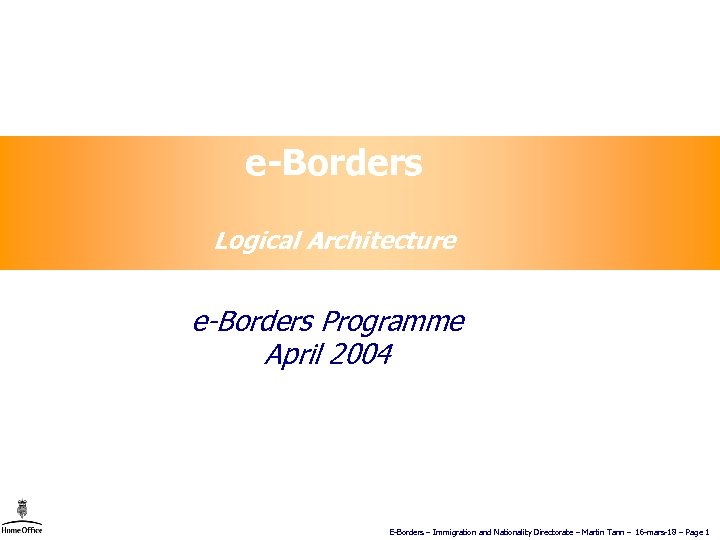 e-Borders

Logical Architecture

e-Borders Programme
April 2004

Home Office

E-Borders – Immigration and Nationality Directorate – Martin Tann – 16-mars-18 – Page 1